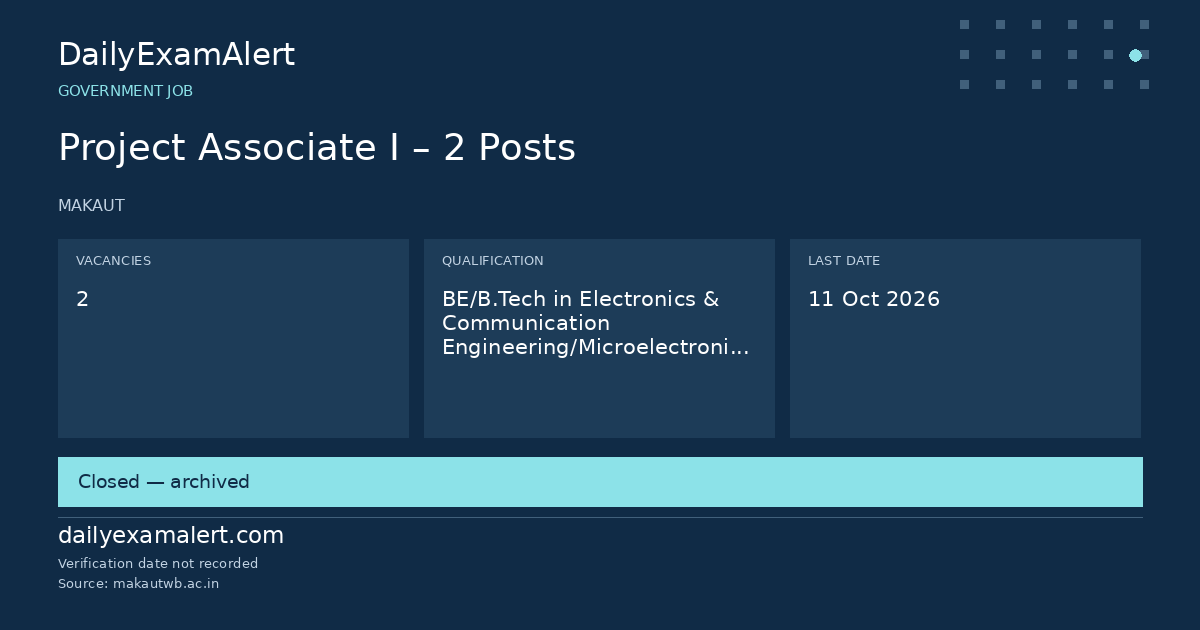 DailyExamAlert
GOVERNMENT JOB

Project Associate I – 2 Posts

MAKAUT

VACANCIES
2

QUALIFICATION
BE/B.Tech in Electronics & Communication Engineering/Microelectroni...

LAST DATE
11 Oct 2026

Closed — archived

dailyexamalert.com
Verification date not recorded
Source: makautwb.ac.in